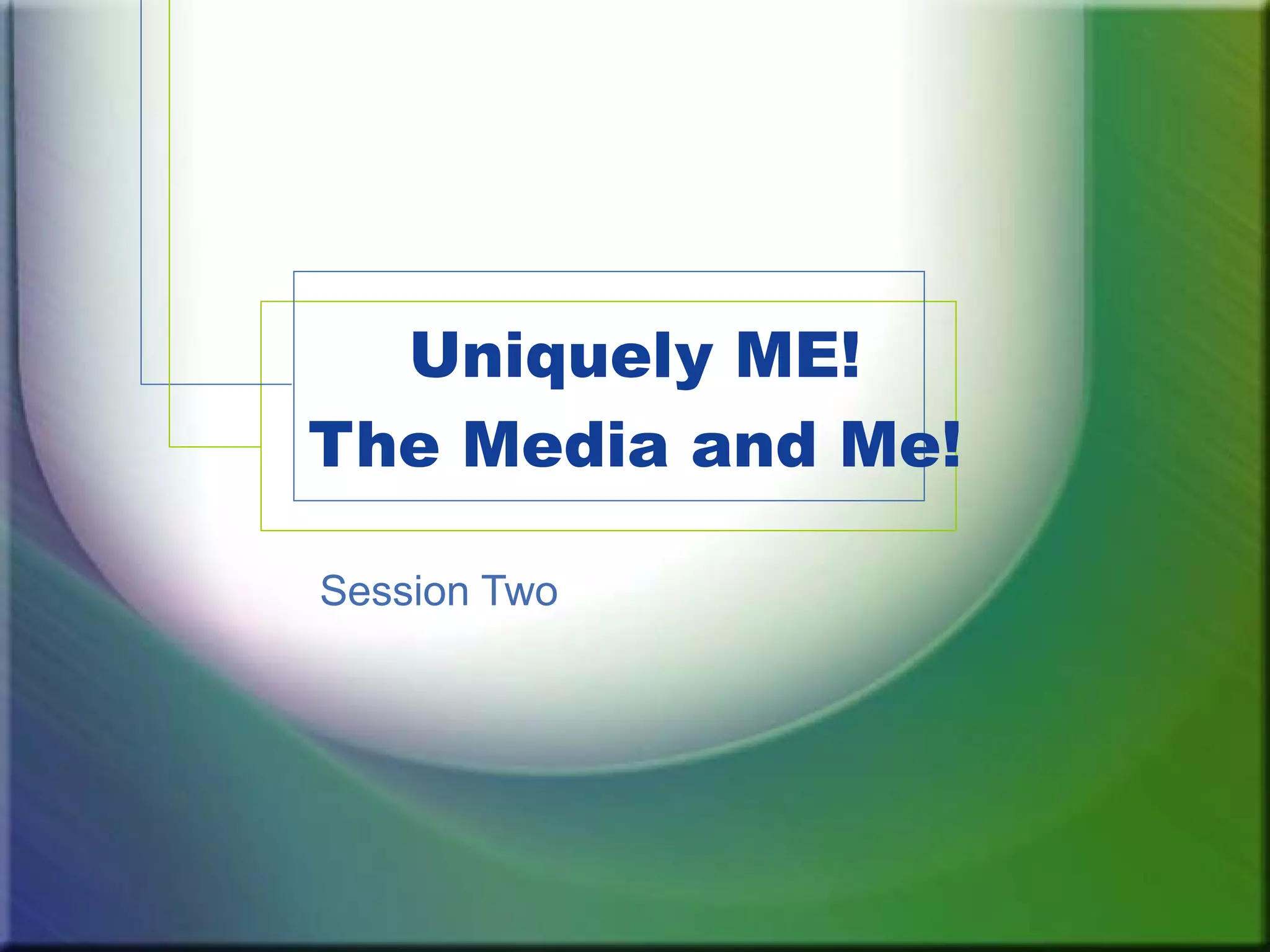 Uniquely ME!
The Media and Me!

Session Two